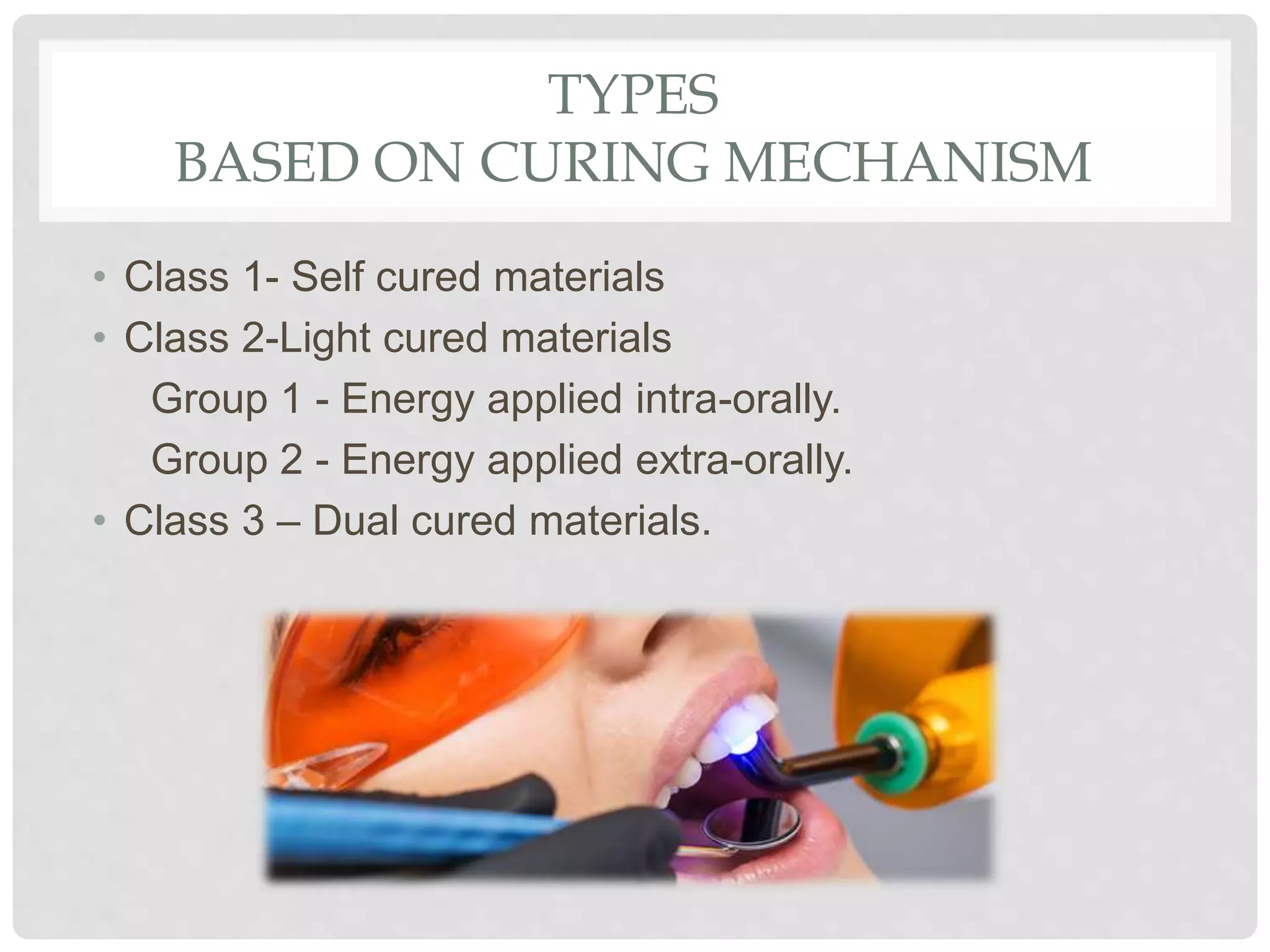 TYPES
BASED ON CURING MECHANISM

• Class 1- Self cured materials
• Class 2-Light cured materials
Group 1 - Energy applied intra-orally.
Group 2 - Energy applied extra-orally.
• Class 3 – Dual cured materials.